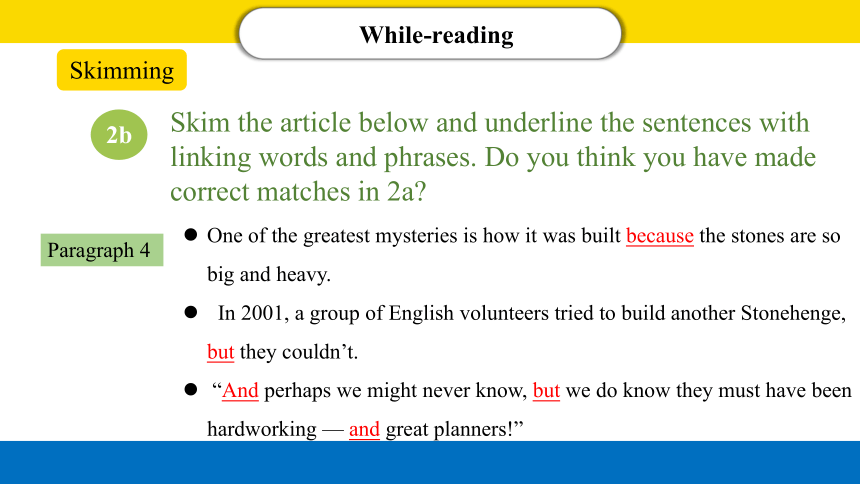 While-reading

Skimming

2b

Skim the article below and underline the sentences with linking words and phrases. Do you think you have made correct matches in 2a?

Paragraph 4

● One of the greatest mysteries is how it was built because the stones are so big and heavy.

● In 2001, a group of English volunteers tried to build another Stonehenge, but they couldn’t.

● “And perhaps we might never know, but we do know they must have been hardworking — and great planners!”